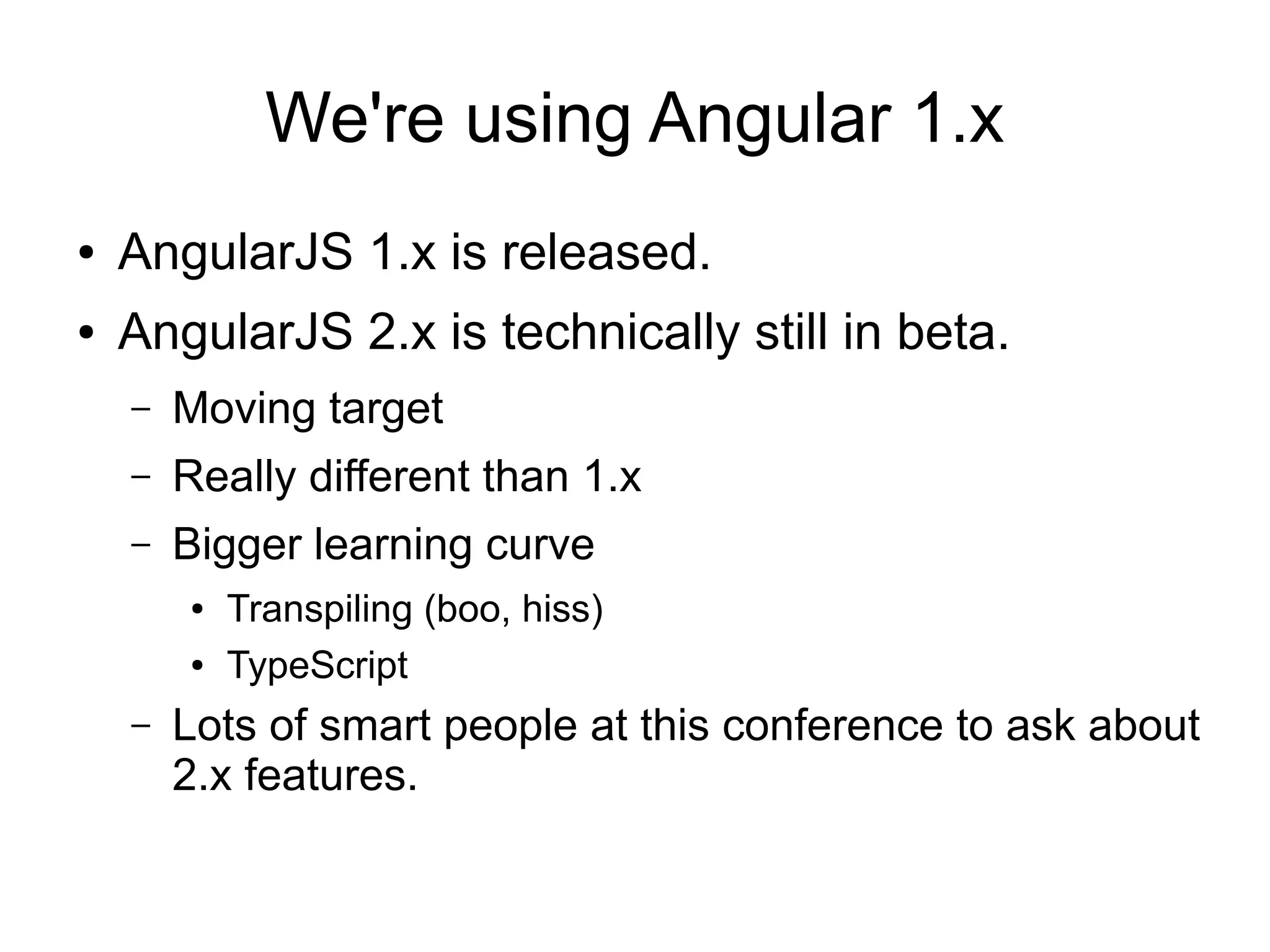 We're using Angular 1.x

• AngularJS 1.x is released.
• AngularJS 2.x is technically still in beta.
  – Moving target
  – Really different than 1.x
  – Bigger learning curve
    • Transpiling (boo, hiss)
    • TypeScript
  – Lots of smart people at this conference to ask about 2.x features.